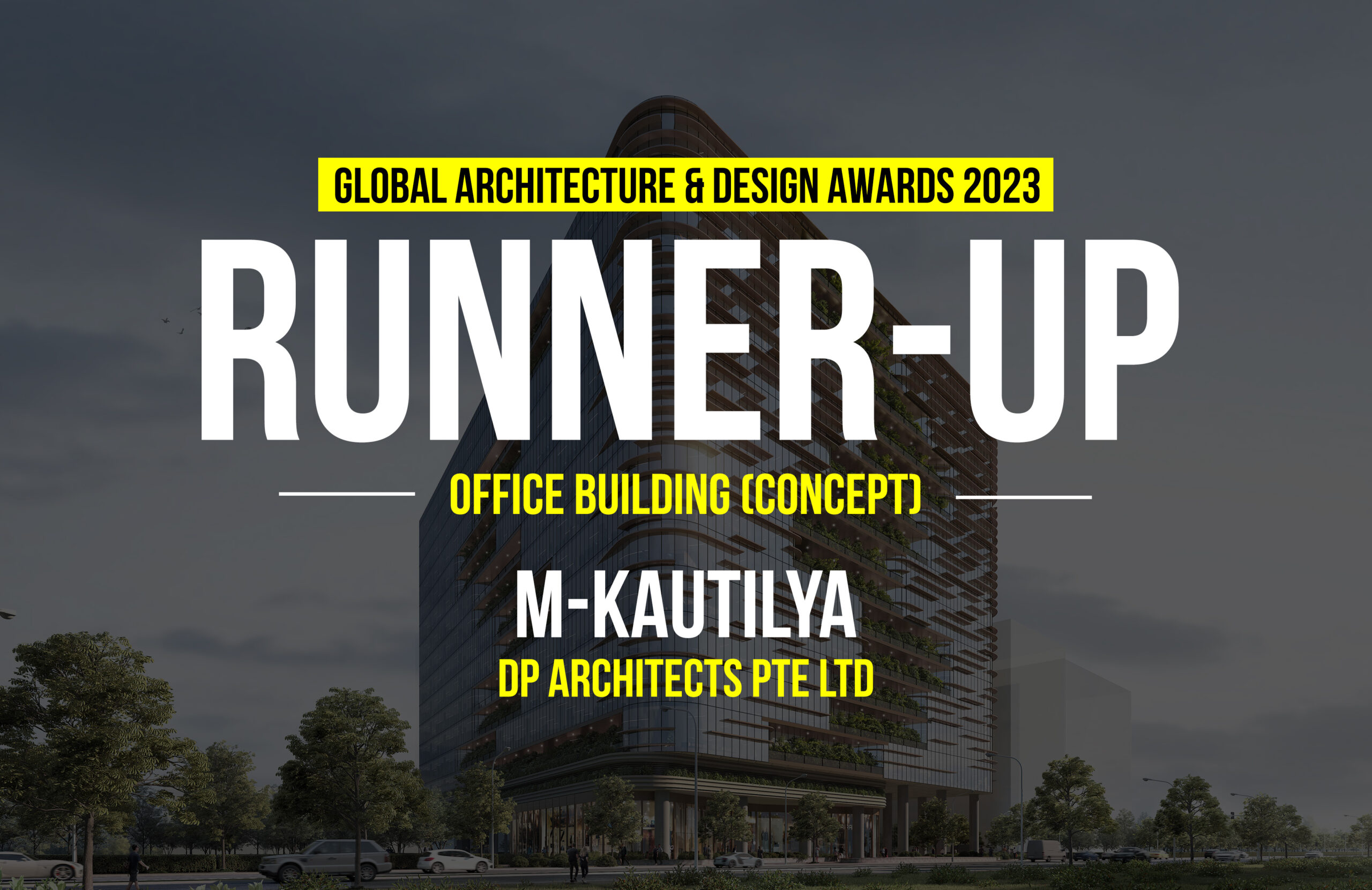 GLOBAL ARCHITECTURE & DESIGN AWARDS 2023

RUNNER-UP

OFFICE BUILDING (CONCEPT)

M-KAUTILYA

DP ARCHITECTS PTE LTD